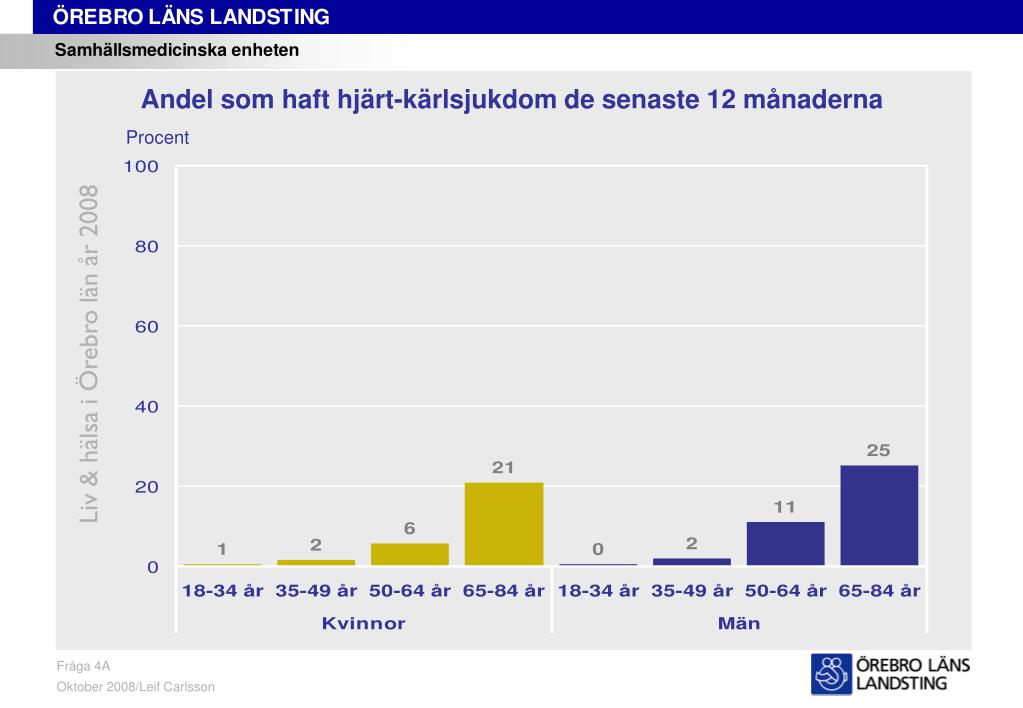 ÖREBRO LÄNS LANDSTING

Samhällsmedicinska enheten

Andel som haft hjärt-kärlsjukdom de senaste 12 månaderna

Procent

Liv & hälsa i Örebro län år 2008

100
80
60
40
20
0

1
2
6
21
0
2
11
25

18-34 år
35-49 år
50-64 år
65-84 år
18-34 år
35-49 år
50-64 år
65-84 år

Kvinnor
Män

Fråga 4A

Oktober 2008/Leif Carlsson

ÖREBRO LÄNS LANDSTING